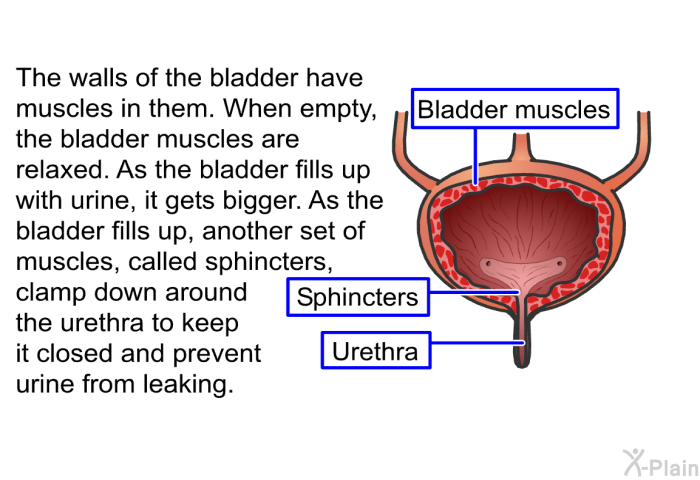 The walls of the bladder have muscles in them. When empty, the bladder muscles are relaxed. As the bladder fills up with urine, it gets bigger. As the bladder fills up, another set of muscles, called sphincters, clamp down around the urethra to keep it closed and prevent urine from leaking.

Bladder muscles

Sphincters

Urethra

X-Plain